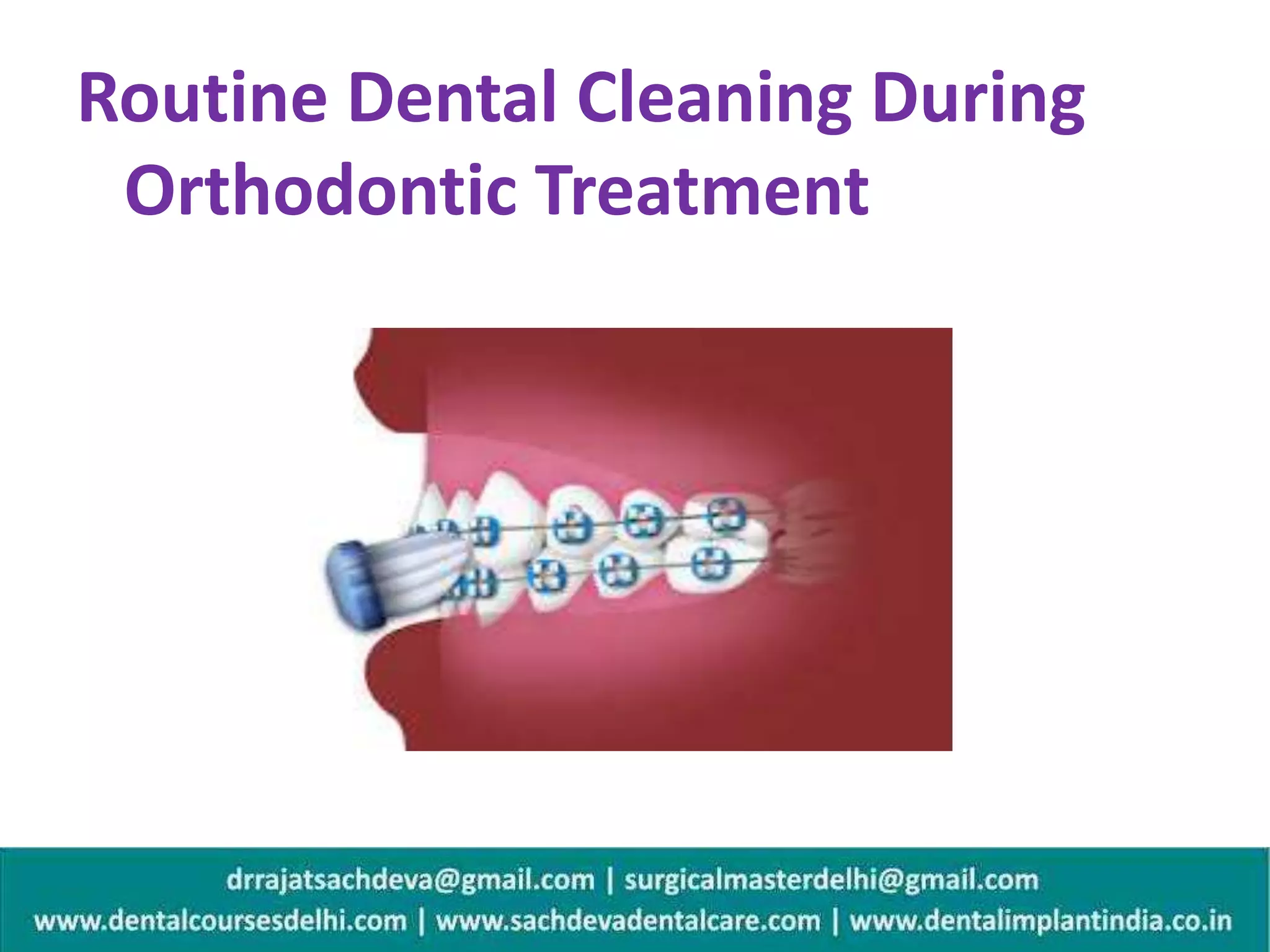 Routine Dental Cleaning During Orthodontic Treatment

drrajatsachdeva@gmail.com | surgicalmasterdelhi@gmail.com
www.dentalcoursesdelhi.com | www.sachdevadentalcare.com | www.dentalimplantindia.co.in